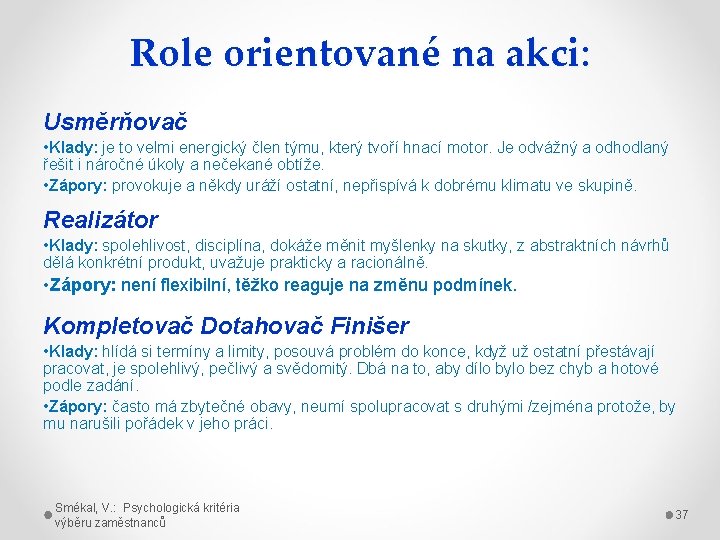 Role orientované na akci:

Usměrňovač

•Klady: je to velmi energický člen týmu, který tvoří hnací motor. Je odvážný a odhodlaný řešit i náročné úkoly a nečekané obtíže.

•Zápory: provokuje a někdy uráží ostatní, nepřispívá k dobrému klimatu ve skupině.

Realizátor

•Klady: spolehlivost, disciplína, dokáže měnit myšlenky na skutky, z abstraktních návrhů dělá konkrétní produkt, uvažuje prakticky a racionálně.

•Zápory: není flexibilní, těžko reaguje na změnu podmínek.

Kompletovač Dotahovač Finišer

•Klady: hlídá si termíny a limity, posouvá problém do konce, když už ostatní přestávají pracovat, je spolehlivý, pečlivý a svědomitý. Dbá na to, aby dílo bylo bez chyb a hotové podle zadání.

•Zápory: často má zbytečné obavy, neumí spolupracovat s druhými /zejména protože, by mu narušili pořádek v jeho práci.

Smékal, V.: Psychologická kritéria výběru zaměstnanců

37